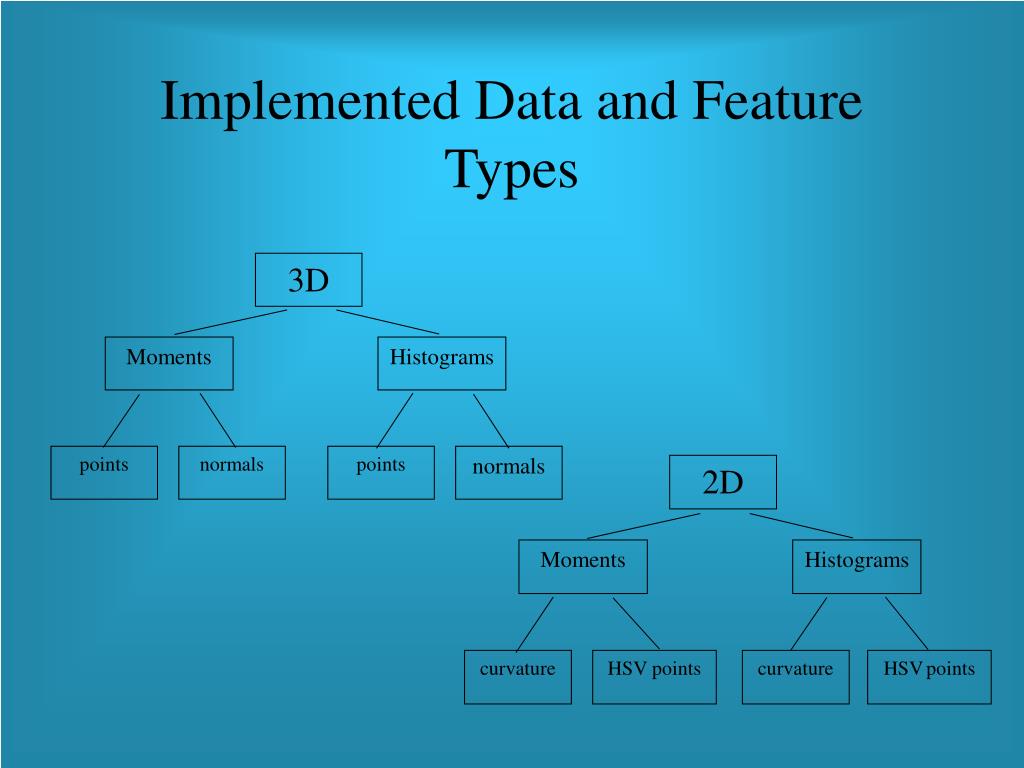 Implemented Data and Feature Types

3D

Moments

Histograms

points

normals

points

normals

2D

Moments

Histograms

curvature

HSV points

curvature

HSV points